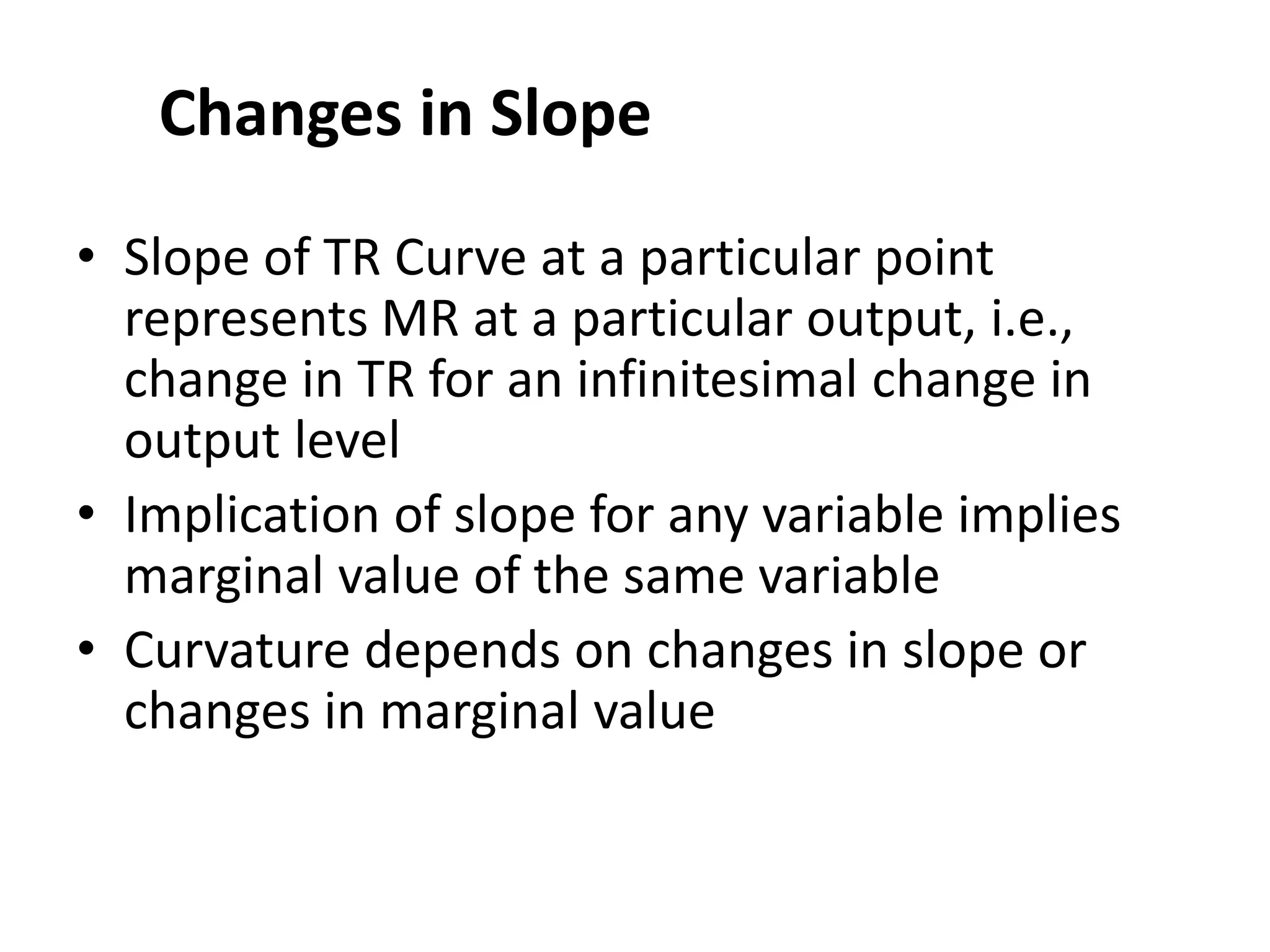 Changes in Slope

• Slope of TR Curve at a particular point represents MR at a particular output, i.e., change in TR for an infinitesimal change in output level
• Implication of slope for any variable implies marginal value of the same variable
• Curvature depends on changes in slope or changes in marginal value